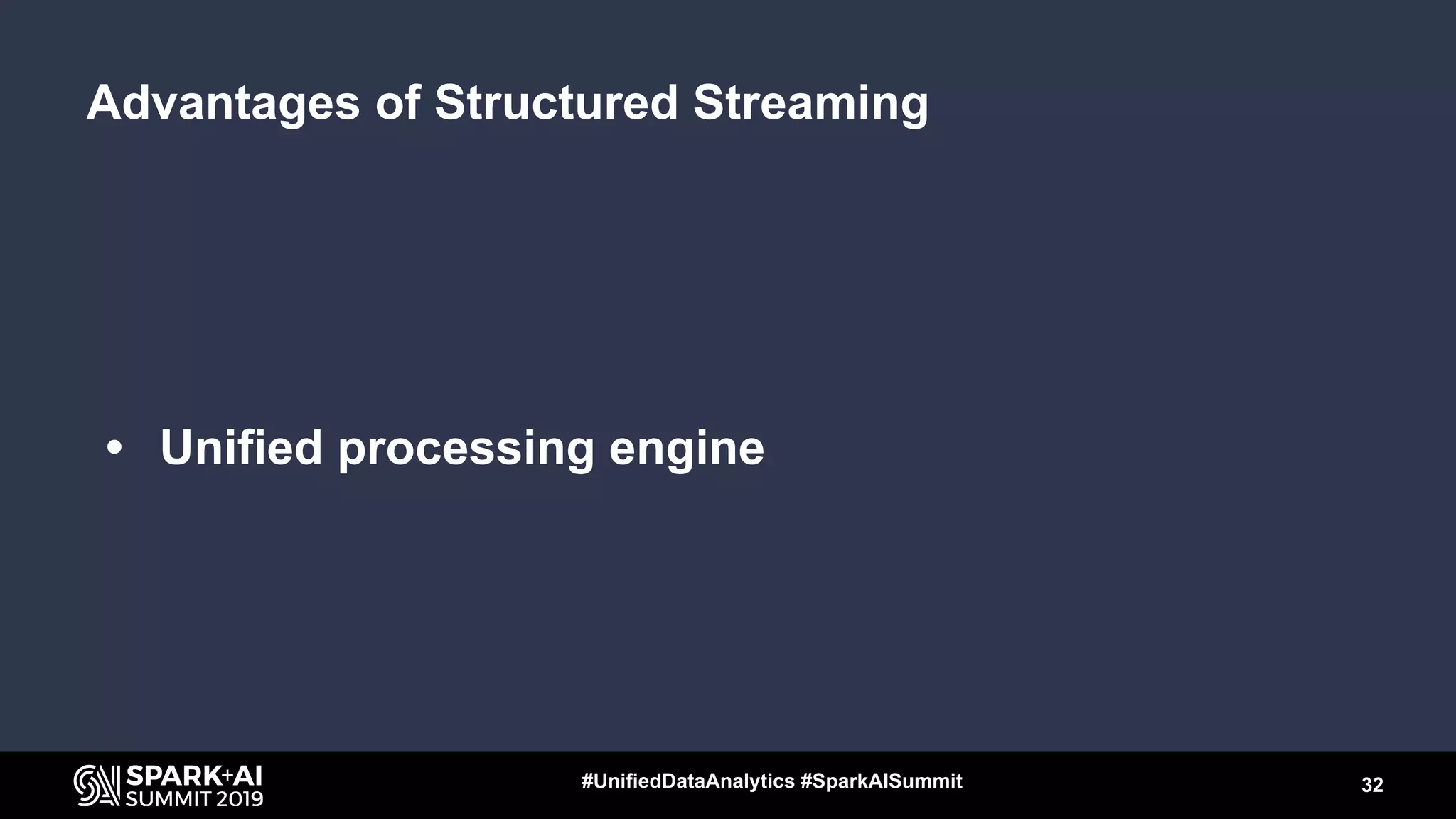 Advantages of Structured Streaming

• Unified processing engine

SPARK+AI SUMMIT 2019

#UnifiedDataAnalytics #SparkAISummit

32